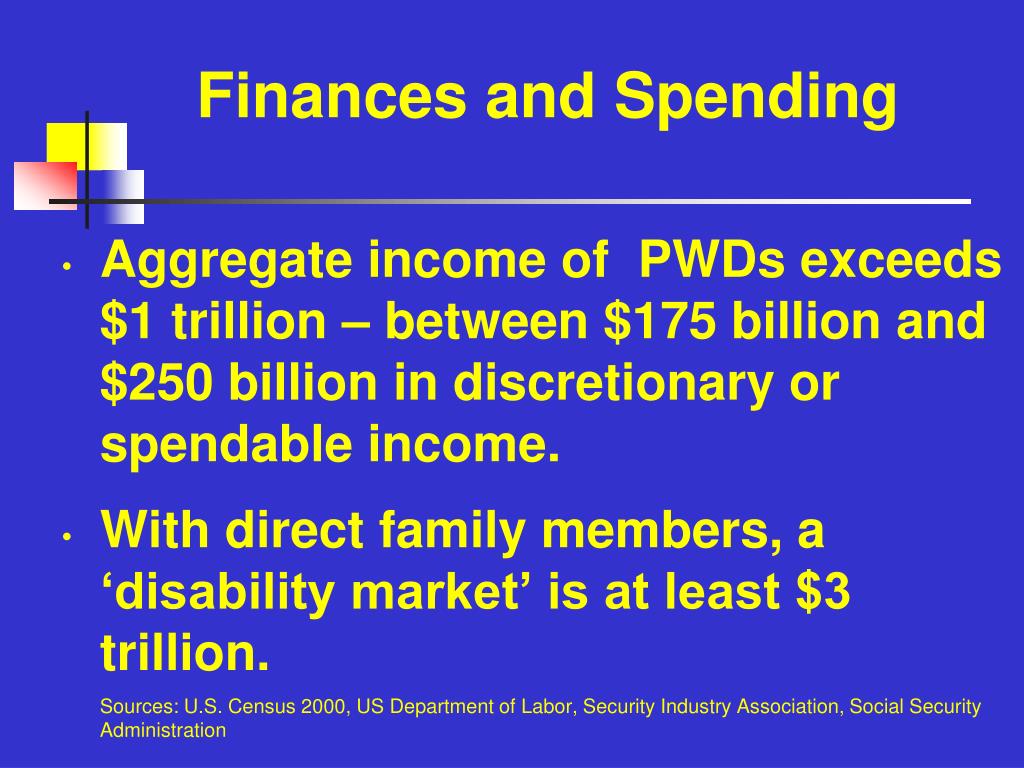 Finances and Spending

• Aggregate income of PWDs exceeds \$1 trillion – between \$175 billion and \$250 billion in discretionary or spendable income.

• With direct family members, a ‘disability market’ is at least \$3 trillion.

Sources: U.S. Census 2000, US Department of Labor, Security Industry Association, Social Security Administration